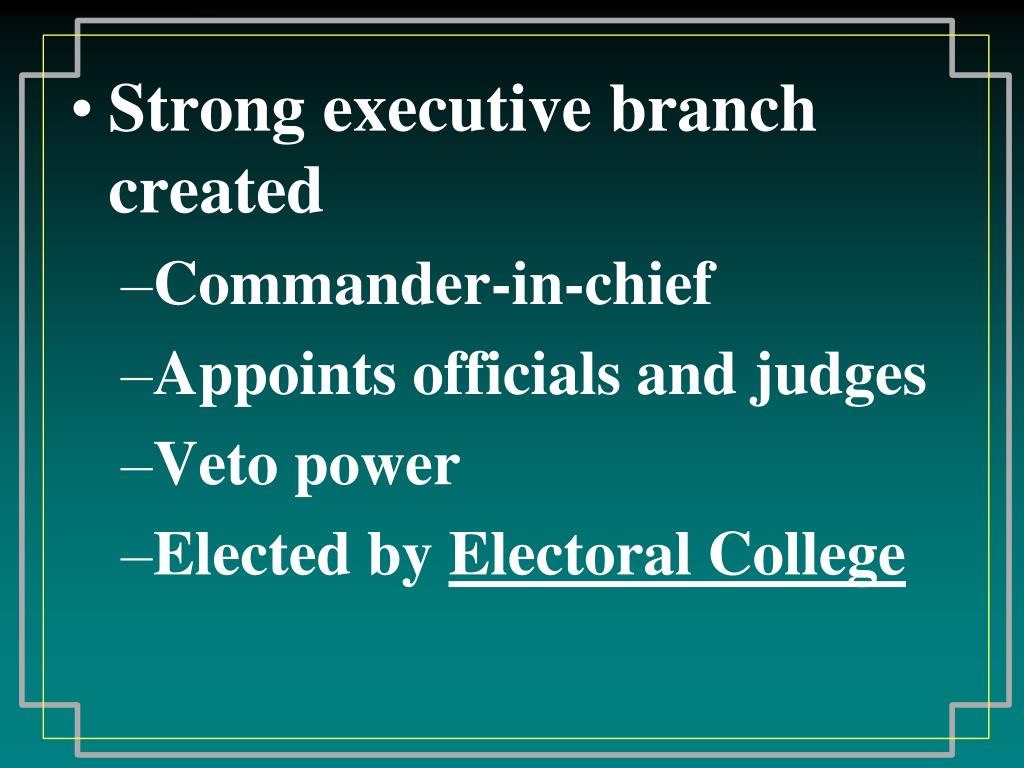 • Strong executive branch created

–Commander-in-chief

–Appoints officials and judges

–Veto power

–Elected by Electoral College